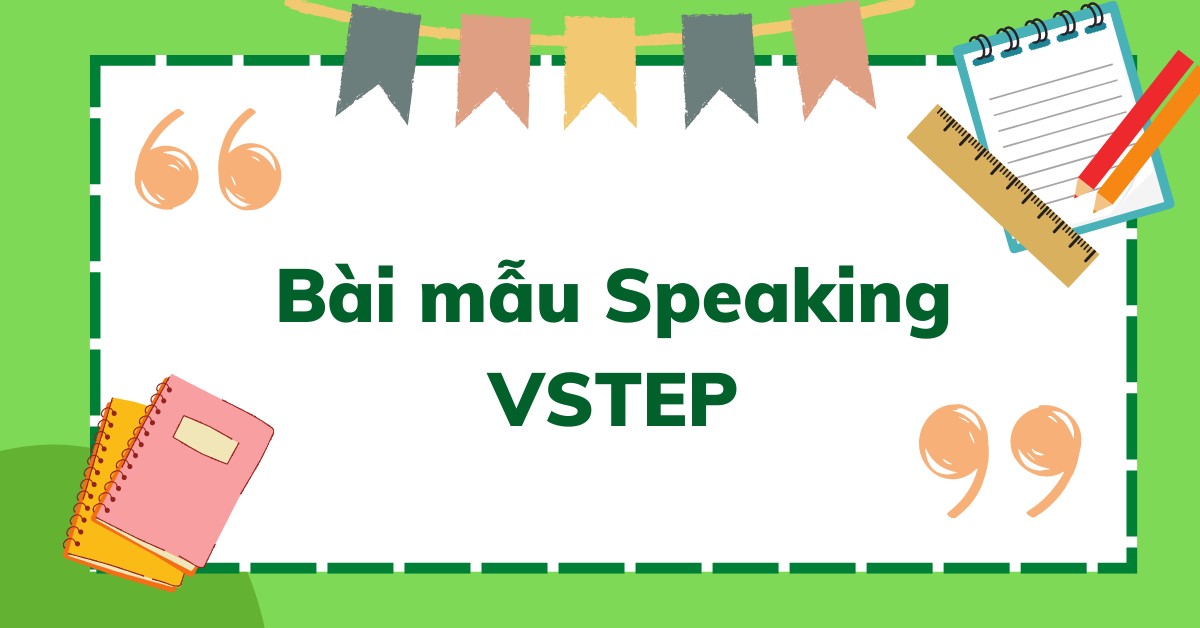 Bài mẫu Speaking VSTEP